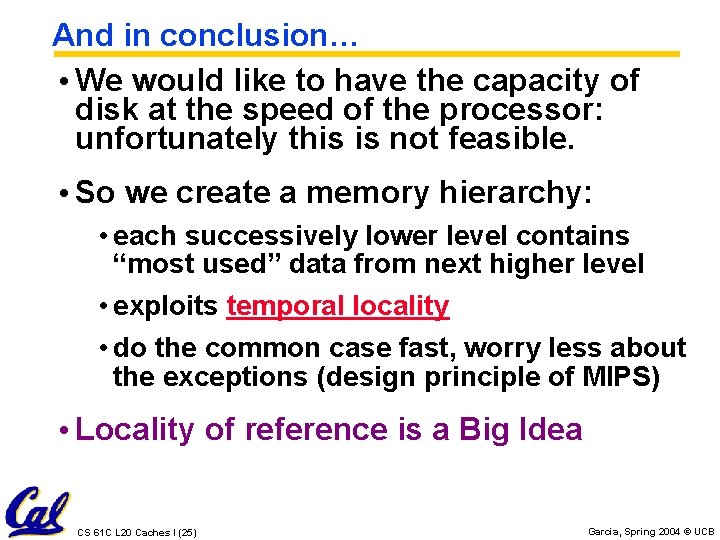 And in conclusion…

• We would like to have the capacity of disk at the speed of the processor: unfortunately this is not feasible.

• So we create a memory hierarchy:

• each successively lower level contains “most used” data from next higher level

• exploits temporal locality

• do the common case fast, worry less about the exceptions (design principle of MIPS)

• Locality of reference is a Big Idea

Cal

CS 61C L20 Caches I (25)

Garcia, Spring 2004 © UCB